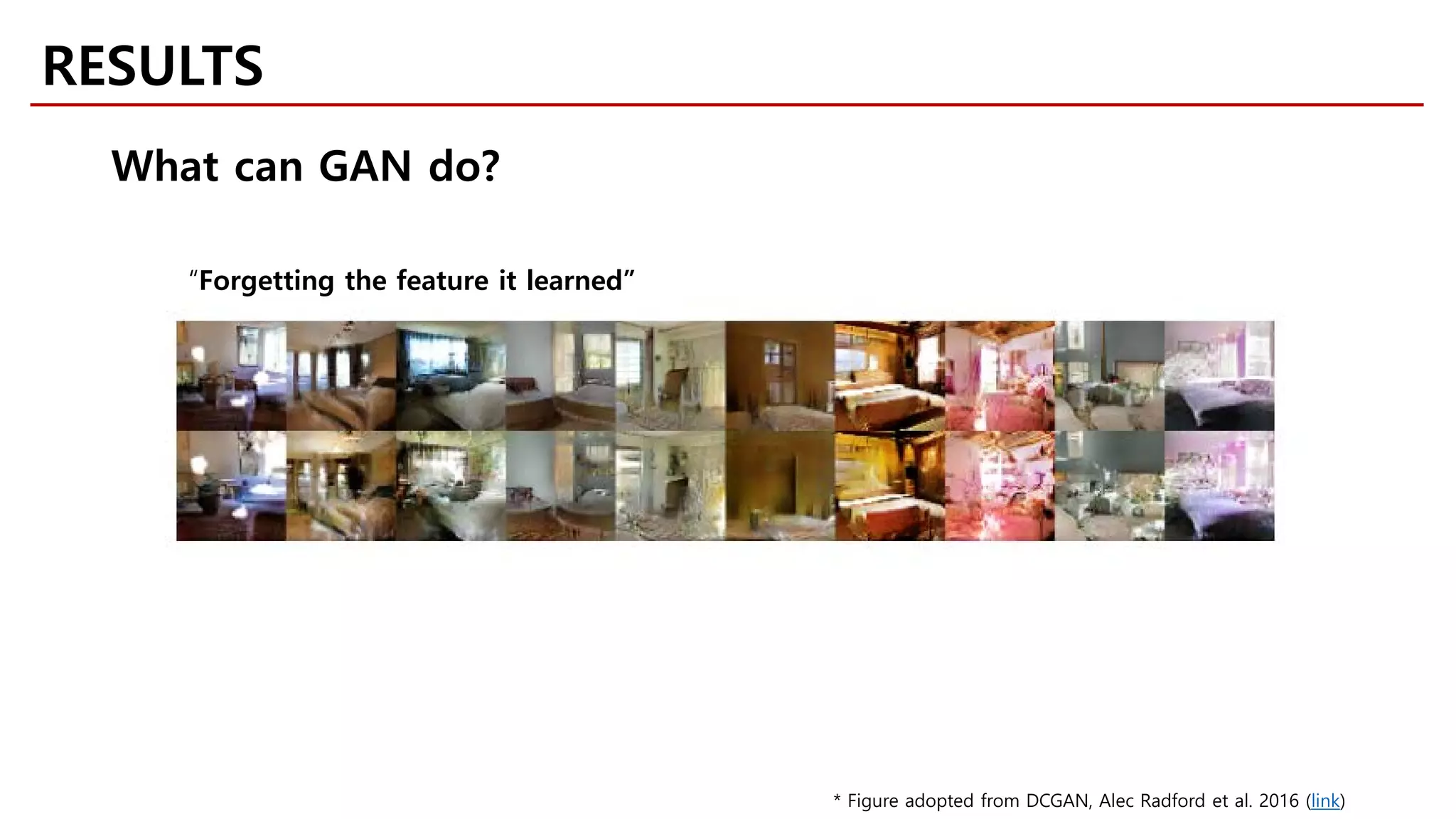 RESULTS

What can GAN do?

"Forgetting the feature it learned"

* Figure adopted from DCGAN, Alec Radford et al. 2016 (link)